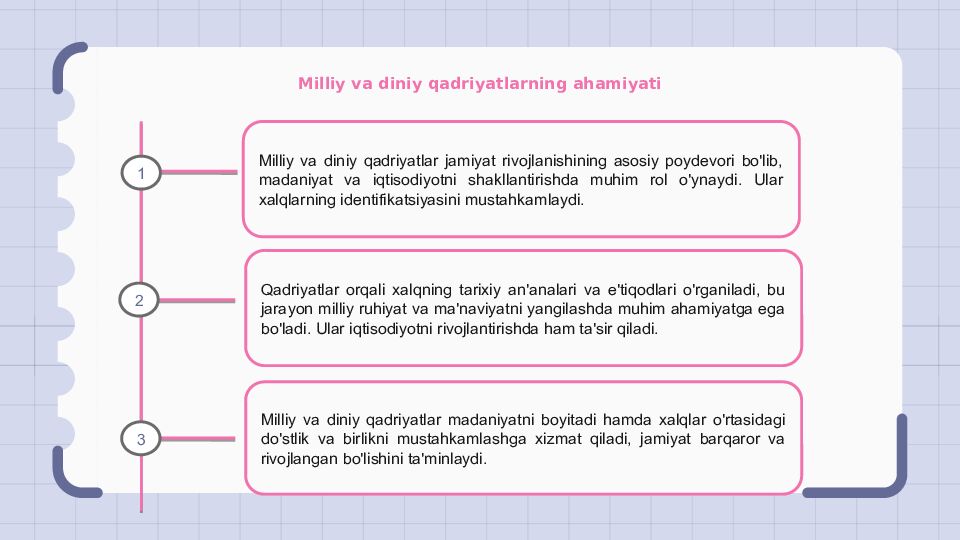 Milliy va diniy qadriyatlarning ahamiyati

1

Milliy va diniy qadriyatlar jamiyat rivojlanishining asosiy poydevori bo'lib, madaniyat va iqtisodiyotni shakllantirishda muhim rol o'ynaydi. Ular xalqlarning identifikatsiyasini mustahkamlaydi.

2

Qadriyatlar orqali xalqning tarixiy an'analari va e'tiqodlari o'rganiladi, bu jarayon milliy ruhiyat va ma'naviyatni yangilashda muhim ahamiyatga ega bo'ladi. Ular iqtisodiyotni rivojlantirishda ham ta'sir qiladi.

3

Milliy va diniy qadriyatlar madaniyatni boyitadi hamda xalqlar o'rtasidagi do'stlik va birlikni mustahkamlashga xizmat qiladi, jamiyat barqaror va rivojlangan bo'lishini ta'minlaydi.